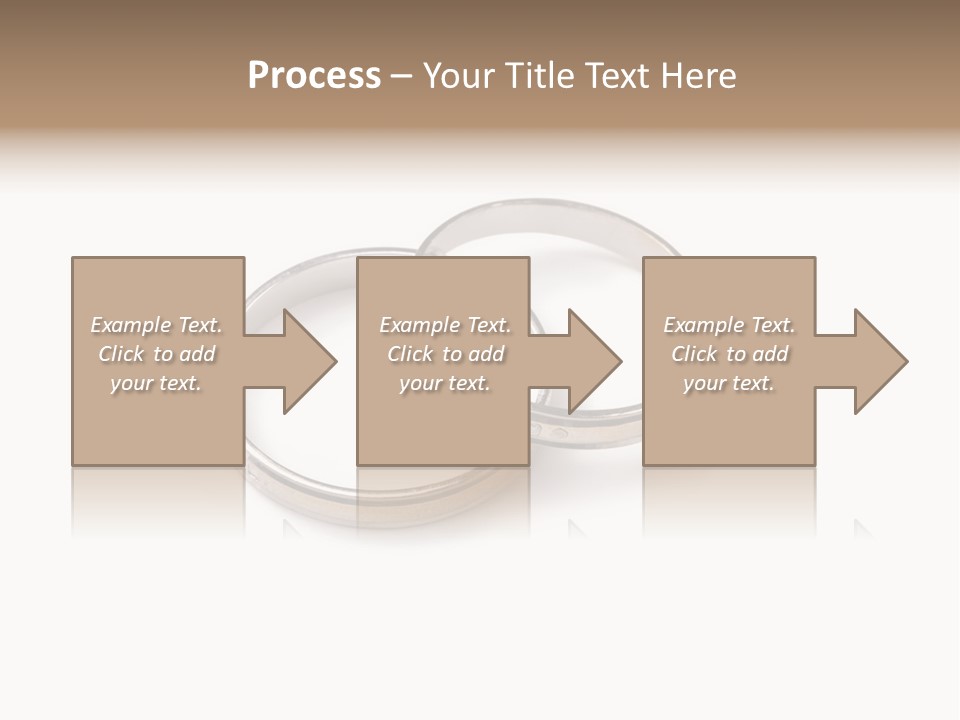 Process – Your Title Text Here

Example Text. Click to add your text.

Example Text. Click to add your text.

Example Text. Click to add your text.